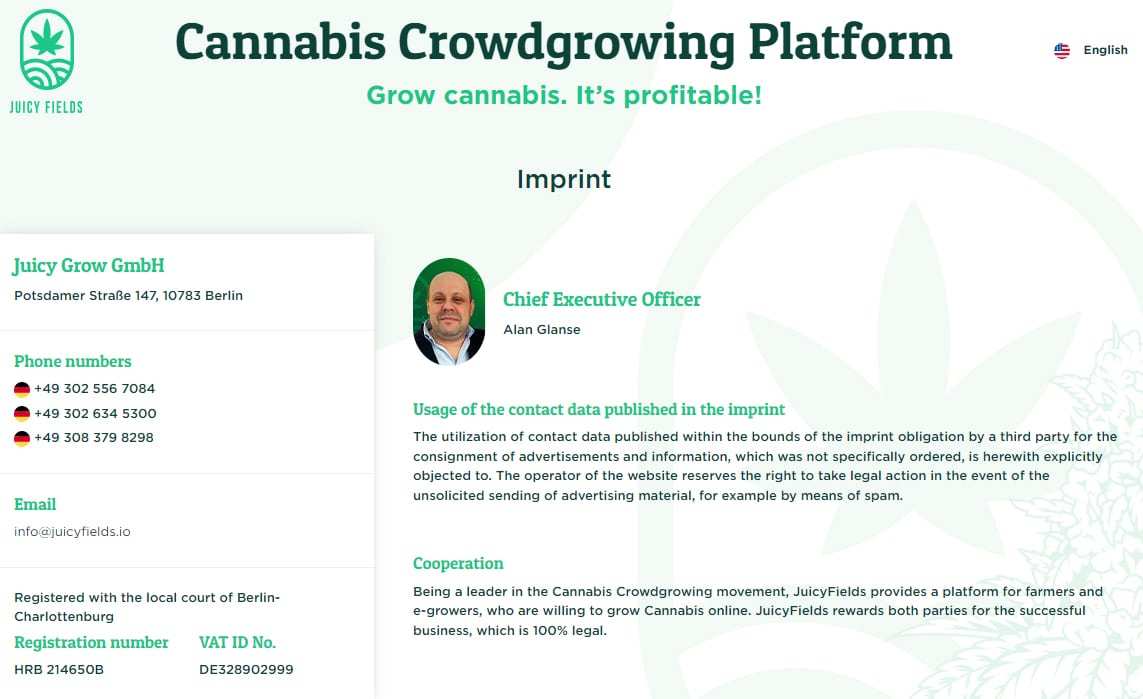 JUICY FIELDS

Cannabis Crowdgrowing Platform

Grow cannabis. It's profitable!

English

Imprint

Juicy Grow GmbH

Potsdamer Straße 147, 10783 Berlin

Phone numbers

+49 302 556 7084

+49 302 634 5300

+49 308 379 8298

Email

info@juicyfields.io

Registered with the local court of Berlin-Charlottenburg

Registration number

HRB 214650B

VAT ID No.

DE328902999

Chief Executive Officer

Alan Glanse

Usage of the contact data published in the imprint

The utilization of contact data published within the bounds of the imprint obligation by a third party for the consignment of advertisements and information, which was not specifically ordered, is herewith explicitly objected to. The operator of the website reserves the right to take legal action in the event of the unsolicited sending of advertising material, for example by means of spam.

Cooperation

Being a leader in the Cannabis Crowdgrowing movement, JuicyFields provides a platform for farmers and e-growers, who are willing to grow Cannabis online. JuicyFields rewards both parties for the successful business, which is 100% legal.